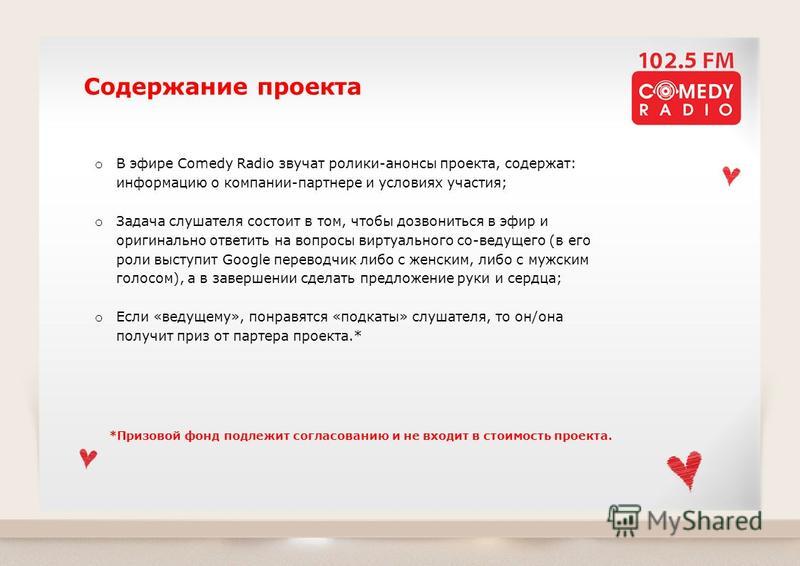 Содержание проекта

102.5 FM
COMEDY
RADIO

o В эфире Comedy Radio звучат ролики-анонсы проекта, содержат: информацию о компании-партнере и условиях участия;

o Задача слушателя состоит в том, чтобы дозвониться в эфир и оригинально ответить на вопросы виртуального со-ведущего (в его роли выступит Google переводчик либо с женским, либо с мужским голосом), а в завершении сделать предложение руки и сердца;

o Если «ведущему», понравятся «подкаты» слушателя, то он/она получит приз от партера проекта.*

*Призовой фонд подлежит согласованию и не входит в стоимость проекта.

MyShared